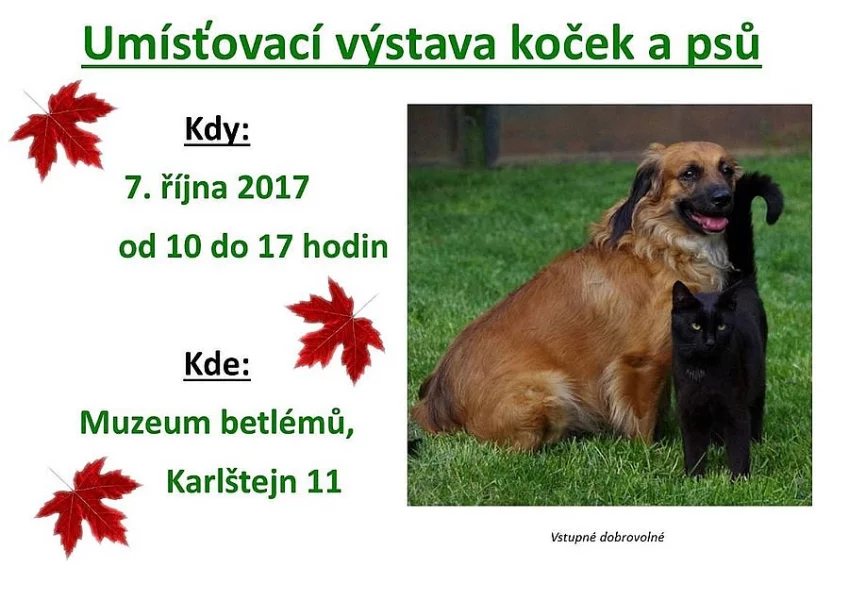 Umísťovací výstava koček a psů

Kdy:

7. října 2017

od 10 do 17 hodin

Kde:

Muzeum betlémů,

Karlštejn 11

Vstupné dobrovolné